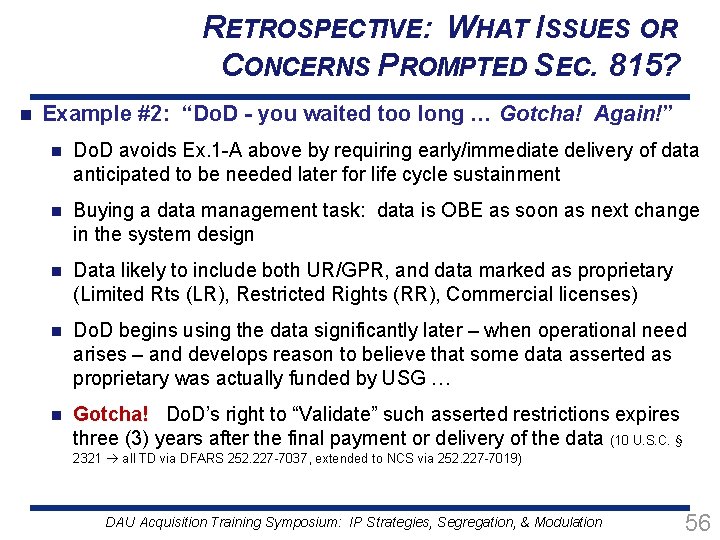 RETROSPECTIVE: WHAT ISSUES OR CONCERNS PROMPTED SEC. 815?

Example #2: “DoD - you waited too long … Gotcha! Again!”

DoD avoids Ex.1-A above by requiring early/immediate delivery of data anticipated to be needed later for life cycle sustainment

Buying a data management task: data is OBE as soon as next change in the system design

Data likely to include both UR/GPR, and data marked as proprietary (Limited Rts (LR), Restricted Rights (RR), Commercial licenses)

DoD begins using the data significantly later – when operational need arises – and develops reason to believe that some data asserted as proprietary was actually funded by USG …

Gotcha! DoD’s right to “Validate” such asserted restrictions expires three (3) years after the final payment or delivery of the data (10 U.S.C. § 2321 → all TD via DFARS 252.227-7037, extended to NCS via 252.227-7019)

DAU Acquisition Training Symposium: IP Strategies, Segregation, & Modulation

56